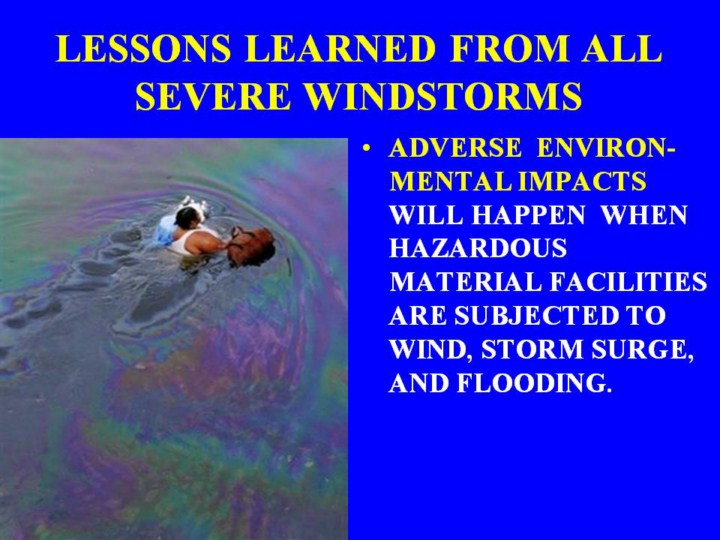 LESSONS LEARNED FROM ALL SEVERE WINDSTORMS

• ADVERSE ENVIRONMENTAL IMPACTS WILL HAPPEN WHEN HAZARDOUS MATERIAL FACILITIES ARE SUBJECTED TO WIND, STORM SURGE, AND FLOODING.